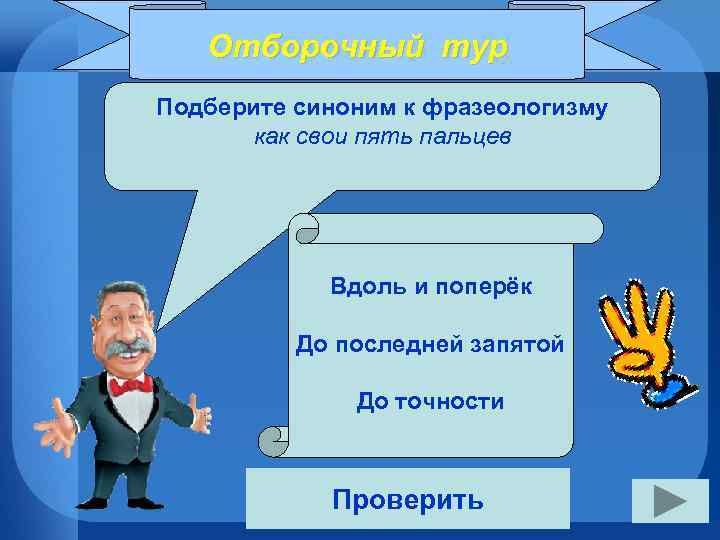 Отборочный тур

Подберите синоним к фразеологизму
как свои пять пальцев

Вдоль и поперёк

До последней запятой

До точности

Проверить